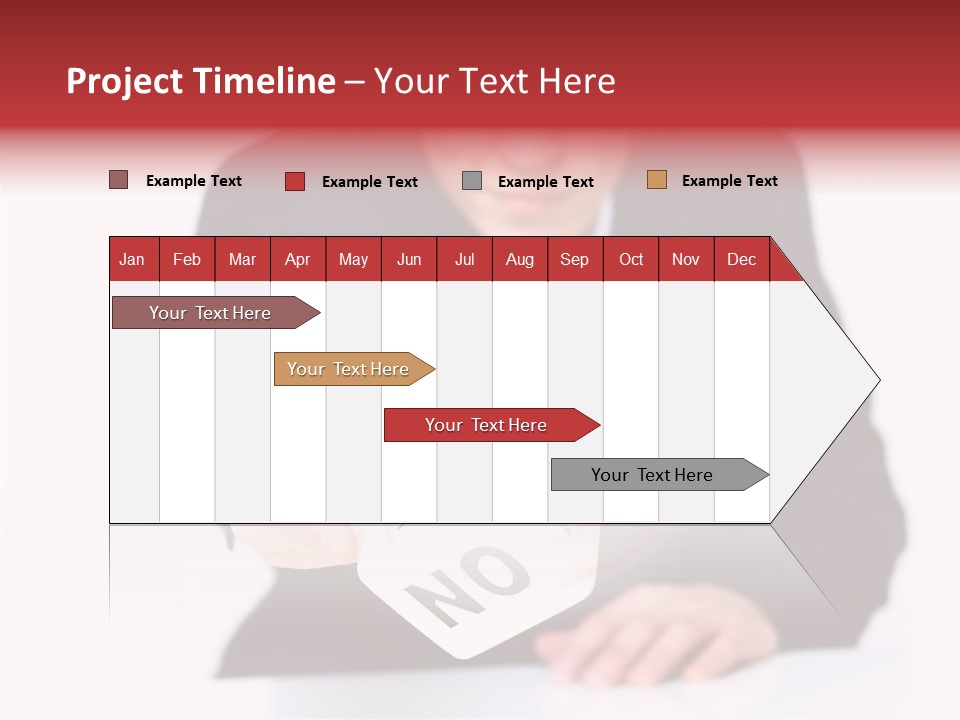 Project Timeline – Your Text Here

Example Text
Example Text
Example Text
Example Text

| Jan | Feb | Mar | Apr | May | Jun | Jul | Aug | Sep | Oct | Nov | Dec |
|---|---|---|---|---|---|---|---|---|---|---|---|

Your Text Here

Your Text Here

Your Text Here

Your Text Here

NO